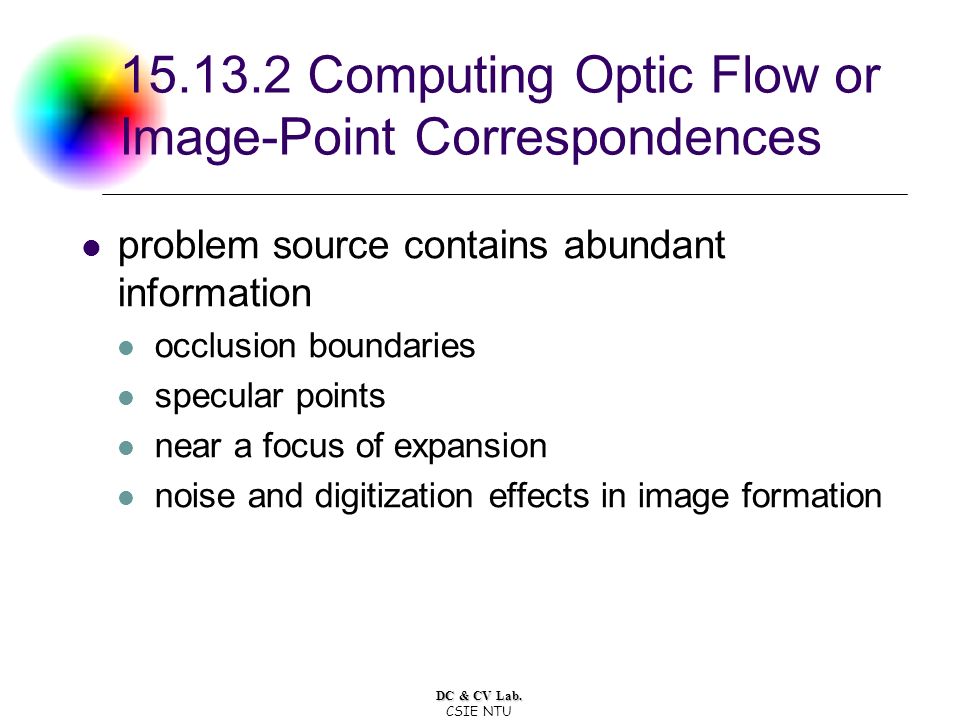 15.13.2 Computing Optic Flow or Image-Point Correspondences

- problem source contains abundant information
  - occlusion boundaries
  - specular points
  - near a focus of expansion
  - noise and digitization effects in image formation

DC & CV Lab.
CSIE NTU